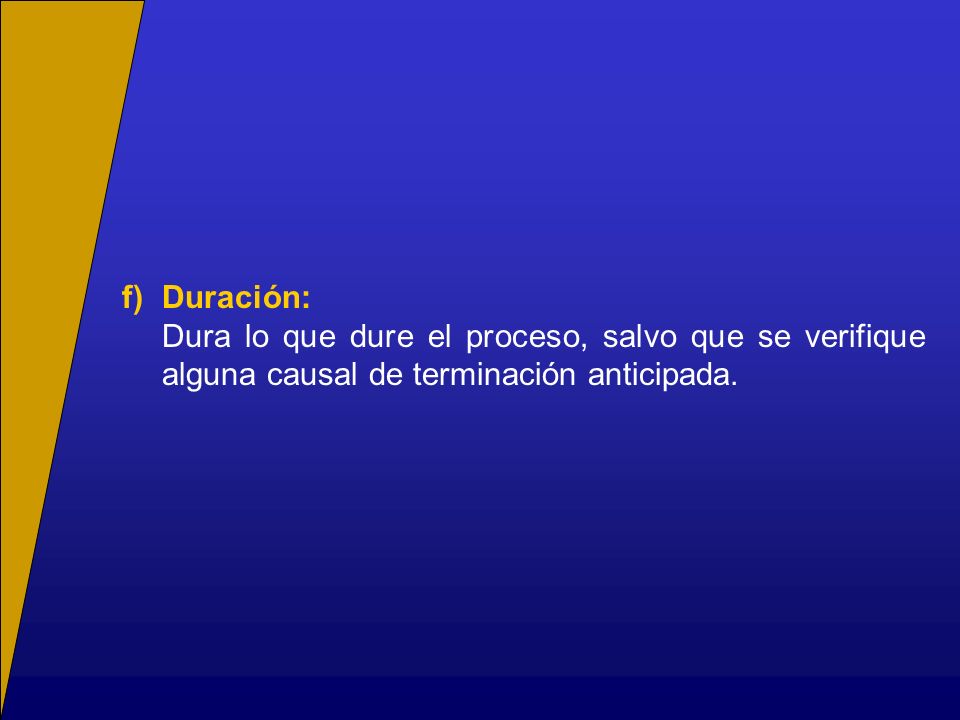 f) Duración:
Dura lo que dure el proceso, salvo que se verifique alguna causal de terminación anticipada.